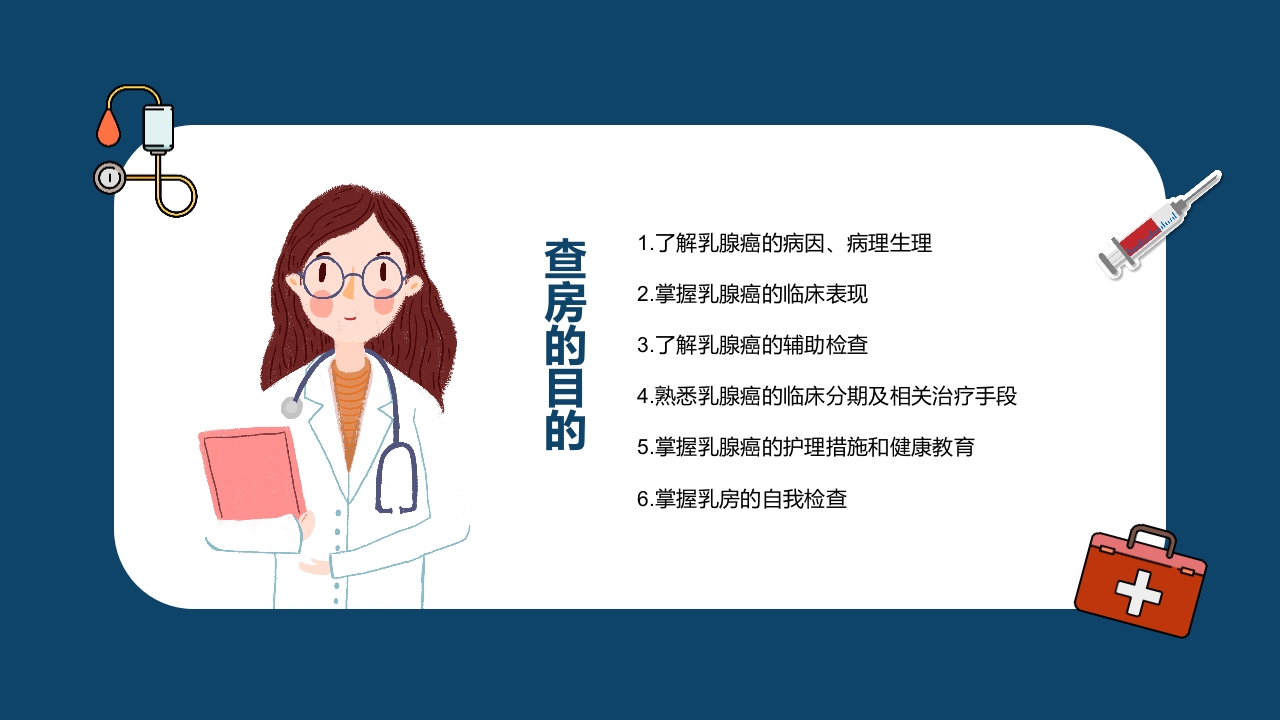 查房的目的

1.了解乳腺癌的病因、病理生理

2.掌握乳腺癌的临床表现

3.了解乳腺癌的辅助检查

4.熟悉乳腺癌的临床分期及相关治疗手段

5.掌握乳腺癌的护理措施和健康教育

6.掌握乳房的自我检查